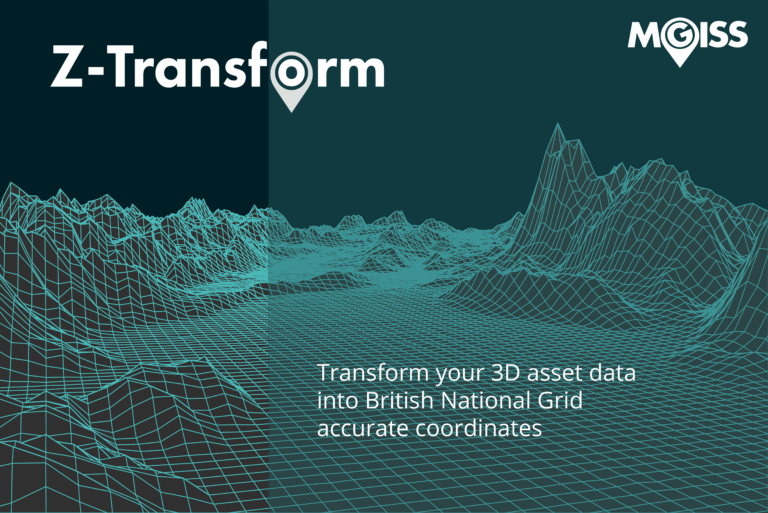 Z-Transform

MGISS

Transform your 3D asset data into British National Grid accurate coordinates